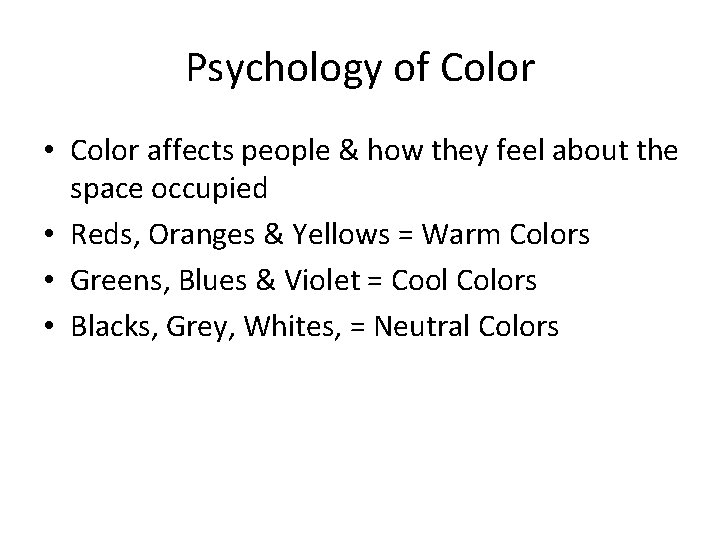 Psychology of Color

• Color affects people & how they feel about the space occupied
• Reds, Oranges & Yellows = Warm Colors
• Greens, Blues & Violet = Cool Colors
• Blacks, Grey, Whites, = Neutral Colors